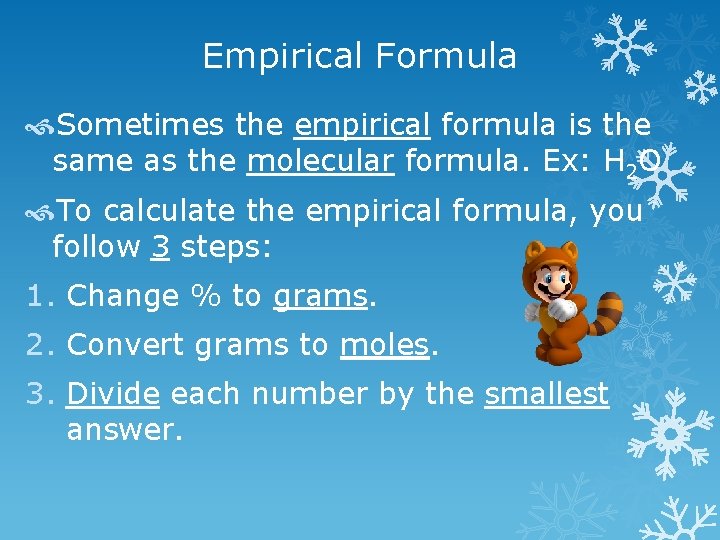 Empirical Formula

Sometimes the empirical formula is the same as the molecular formula. Ex: $H_2O$

To calculate the empirical formula, you follow 3 steps:

1. Change % to grams.
2. Convert grams to moles.
3. Divide each number by the smallest answer.